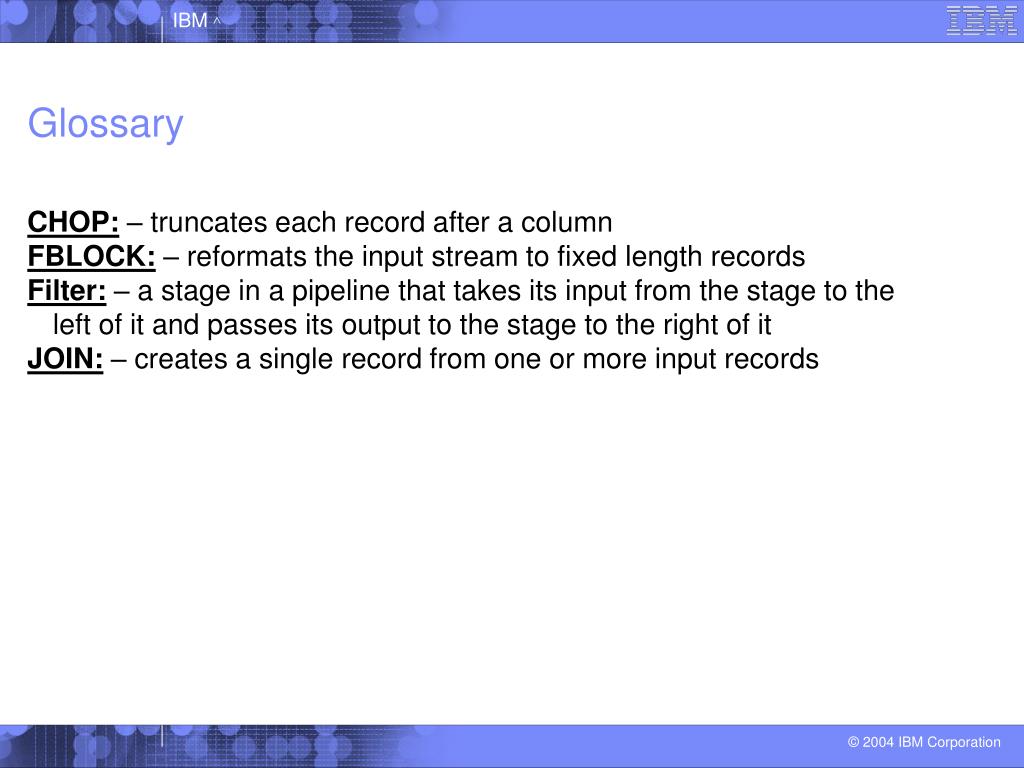 IBM ^

IBM

Glossary

CHOP: – truncates each record after a column
FBLOCK: – reformats the input stream to fixed length records
Filter: – a stage in a pipeline that takes its input from the stage to the left of it and passes its output to the stage to the right of it
JOIN: – creates a single record from one or more input records

© 2004 IBM Corporation